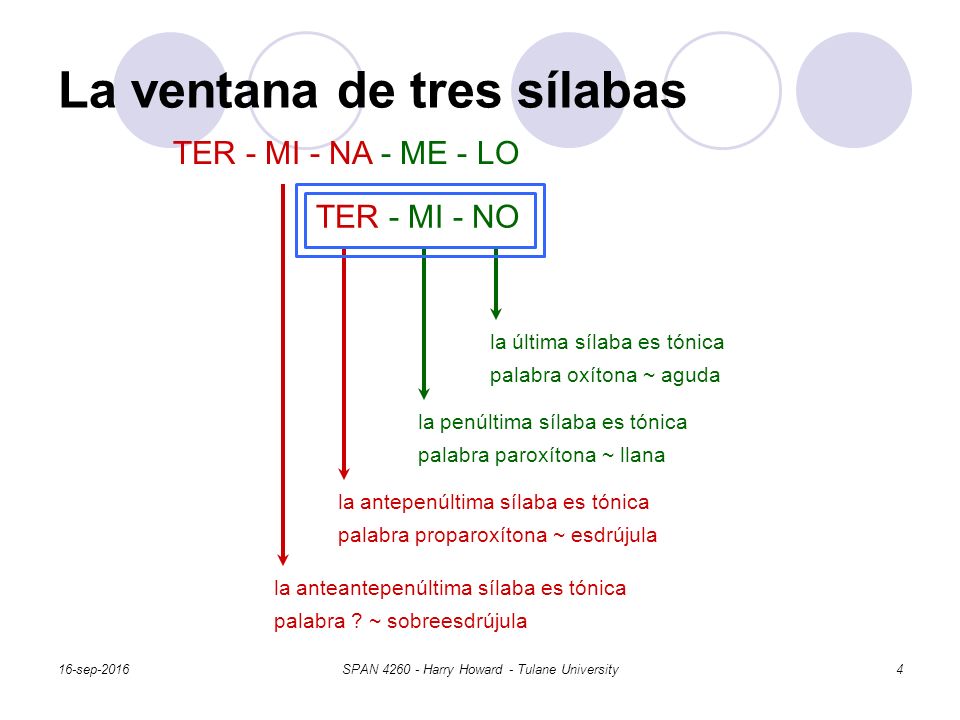 La ventana de tres sílabas

TER - MI - NA - ME - LO

TER - MI - NO

la última sílaba es tónica
palabra oxítona ~ aguda

la penúltima sílaba es tónica
palabra paroxítona ~ llana

la antepenúltima sílaba es tónica
palabra proparoxítona ~ esdrújula

la anteantepenúltima sílaba es tónica
palabra ? ~ sobreesdrújula

16-sep-2016 SPAN 4260 - Harry Howard - Tulane University 4